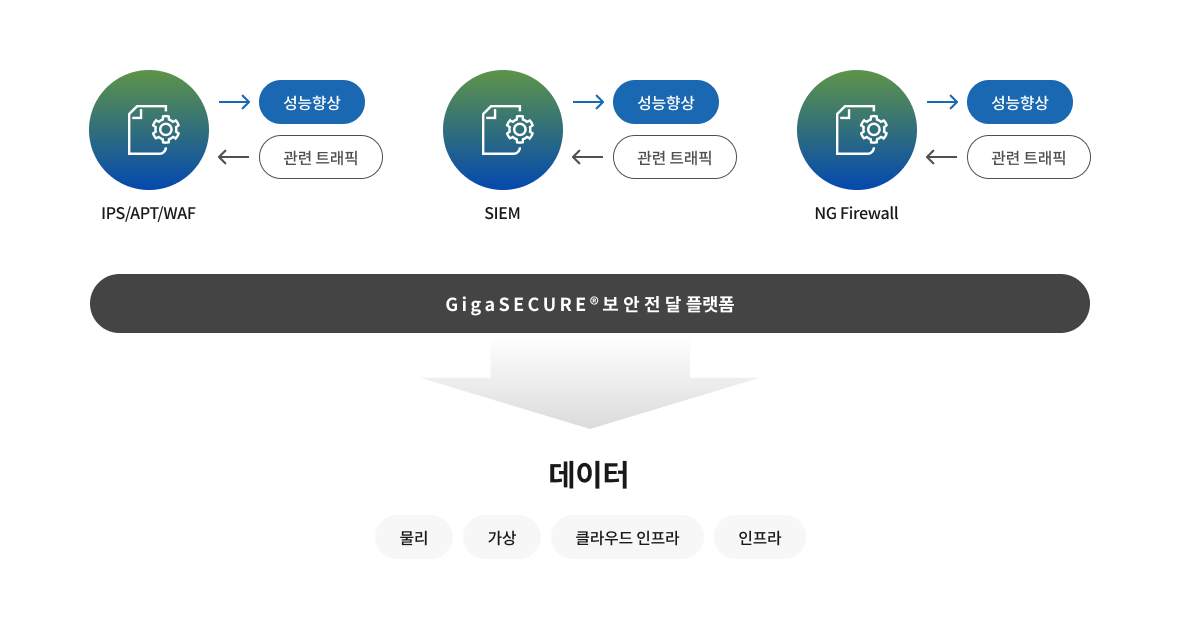 성능향상

관련 트래픽

IPS/APT/WAF

성능향상

관련 트래픽

SIEM

성능향상

관련 트래픽

NG Firewall

GigaSECURE® 보안 전달 플랫폼

데이터

물리

가상

클라우드 인프라

인프라